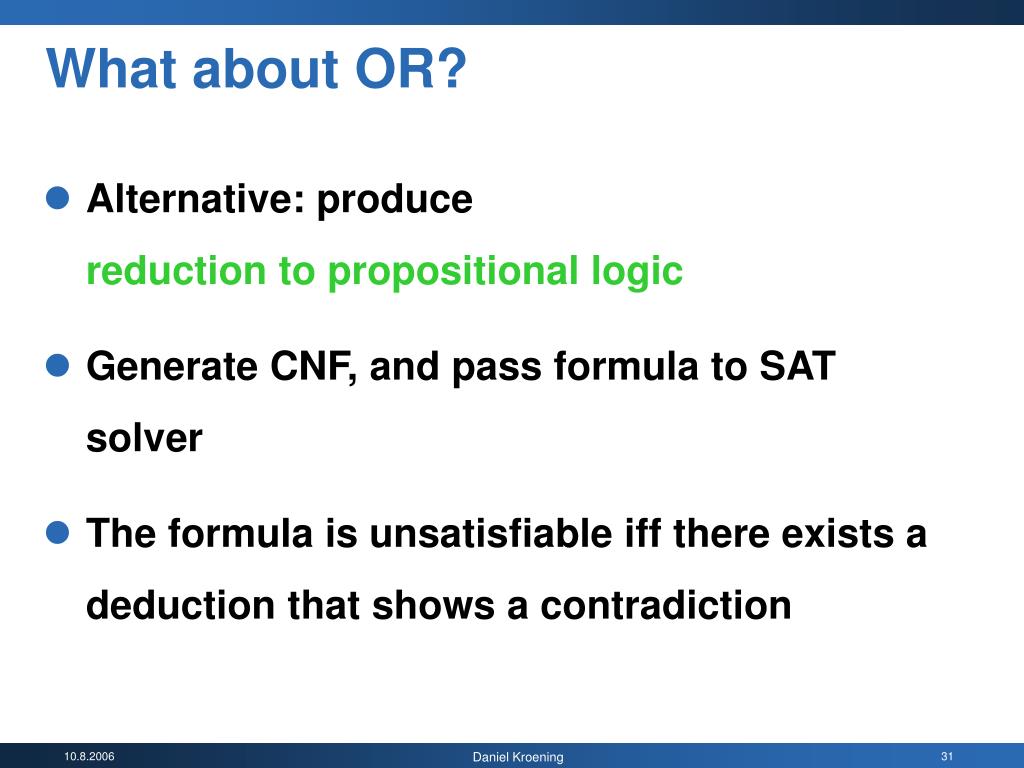 What about OR?

Alternative: produce reduction to propositional logic

Generate CNF, and pass formula to SAT solver

The formula is unsatisfiable iff there exists a deduction that shows a contradiction

10.8.2006 Daniel Kroening 31